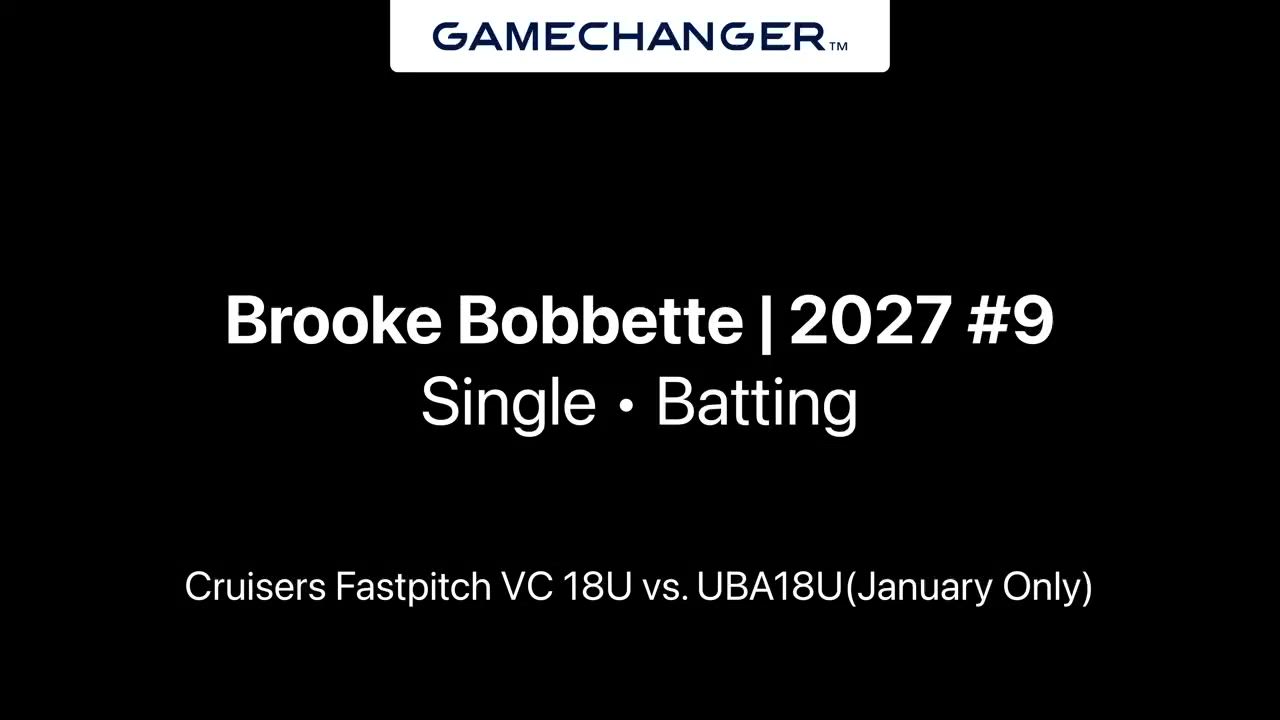 GAMECHANGER™

Brooke Bobbette | 2027 #9
Single • Batting

Cruisers Fastpitch VC 18U vs. UBA18U(January Only)